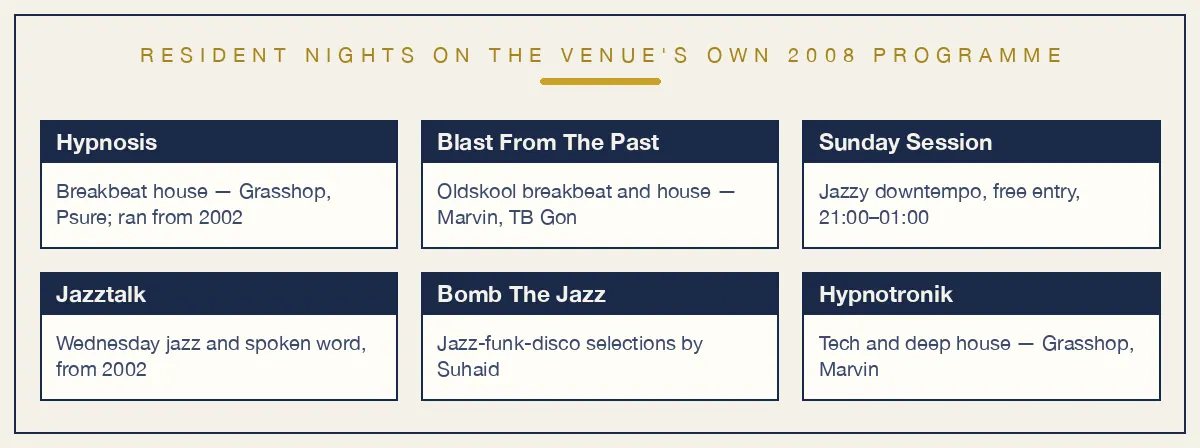 RESIDENT NIGHTS ON THE VENUE'S OWN 2008 PROGRAMME

Hypnosis

Breakbeat house — Grasshop, Psure; ran from 2002

Blast From The Past

Oldskool breakbeat and house — Marvin, TB Gon

Sunday Session

Jazzy downtempo, free entry, 21:00–01:00

Jazztalk

Wednesday jazz and spoken word, from 2002

Bomb The Jazz

Jazz-funk-disco selections by Suhaid

Hypnotronik

Tech and deep house — Grasshop, Marvin